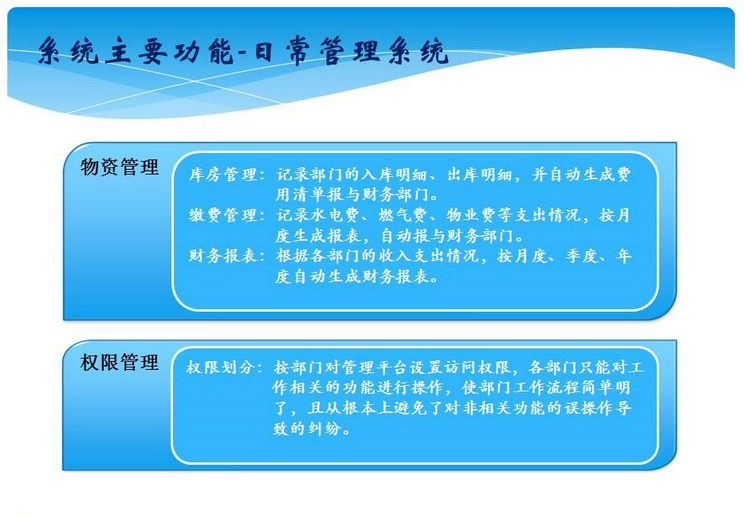 系统主要功能-日常管理系统

物资管理

库房管理：记录部门的入库明细、出库明细，并自动生成费用清单报与财务部门。

缴费管理：记录水电费、燃气费、物业费等支出情况，按月度生成报表，自动报与财务部门。

财务报表：根据各部门的收入支出情况，按月度、季度、年度自动生成财务报表。

权限管理

权限划分：按部门对管理平台设置访问权限，各部门只能对工作相关的功能进行操作，使部门工作流程简单明了，且从根本上避免了对非相关功能的误操作导致的纠纷。